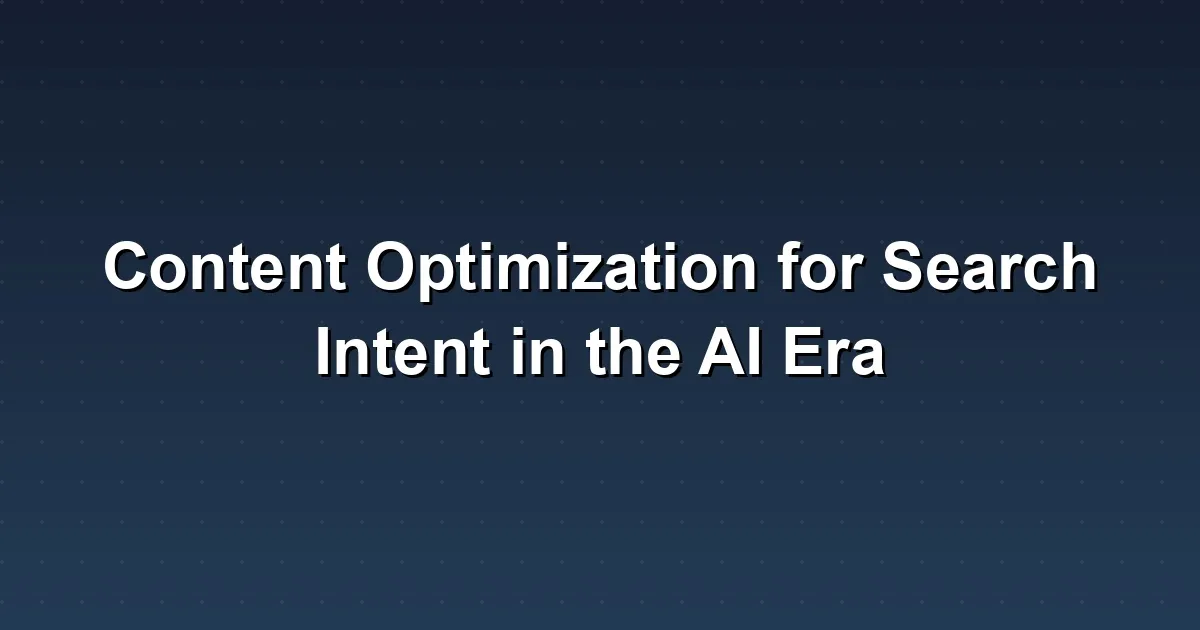 Content Optimization for Search Intent in the AI Era